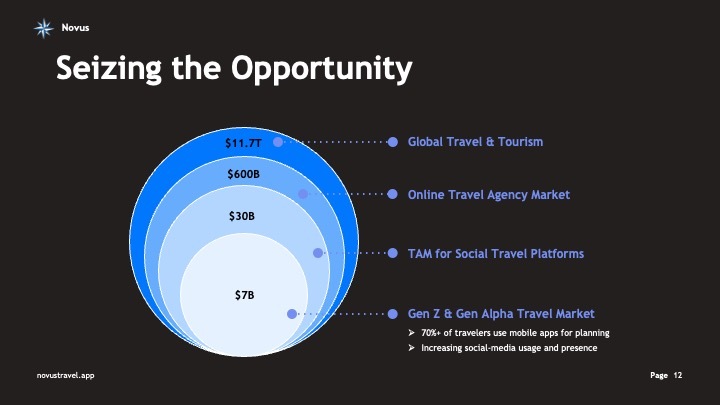 Novus

Seizing the Opportunity

$11.7T

$600B

$30B

$7B

Global Travel & Tourism

Online Travel Agency Market

TAM for Social Travel Platforms

Gen Z & Gen Alpha Travel Market

➢ 70%+ of travelers use mobile apps for planning
➢ Increasing social-media usage and presence

novustravel.app

Page 12